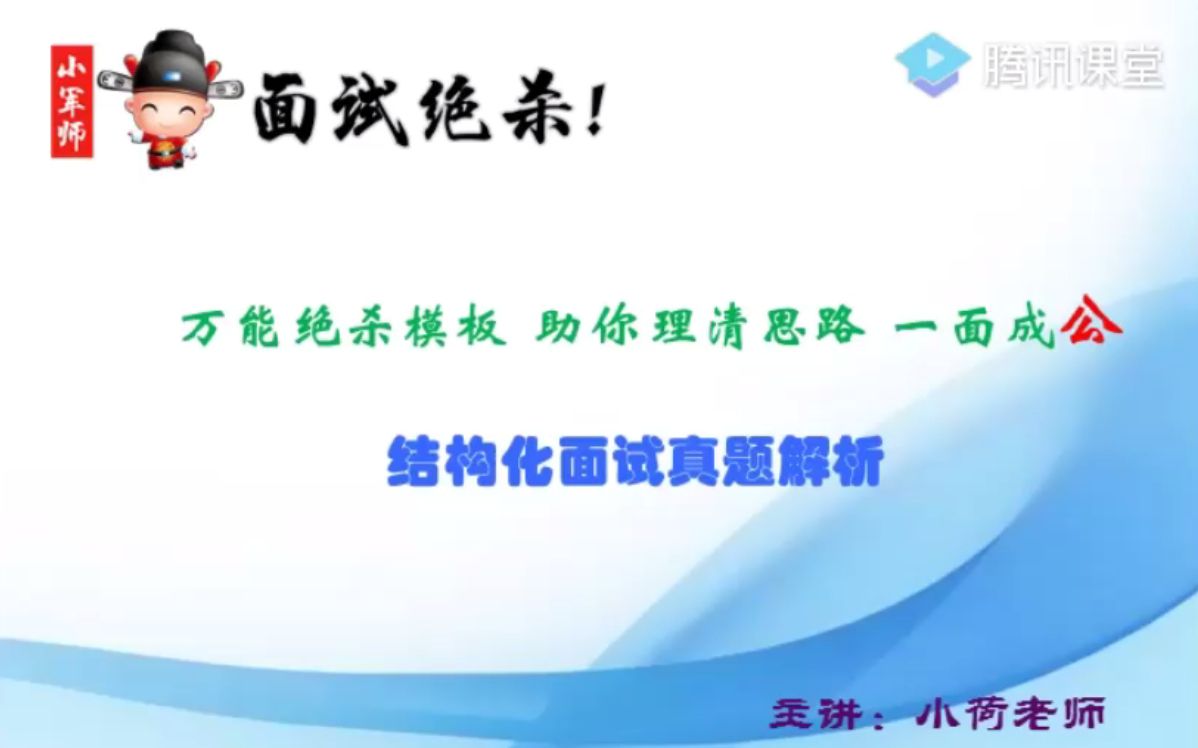 小军师

面试绝杀！

腾讯课堂

万能绝杀模板 助你理清思路 一面成公

结构化面试真题解析

主讲：小荷老师